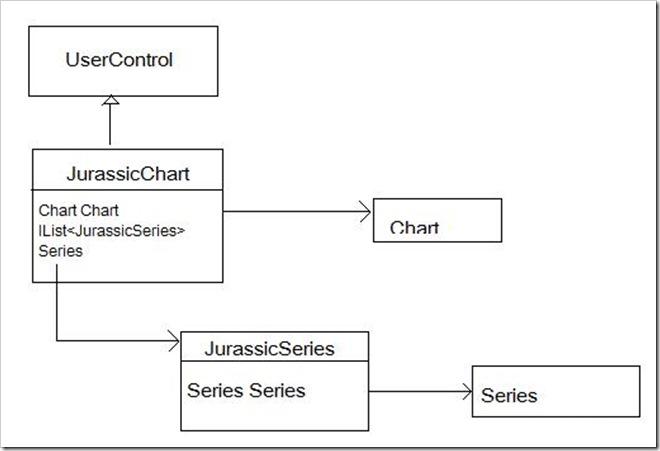 UserControl

JurassicChart

Chart Chart
IList<JurassicSeries>
Series

Chart

JurassicSeries

Series Series

Series